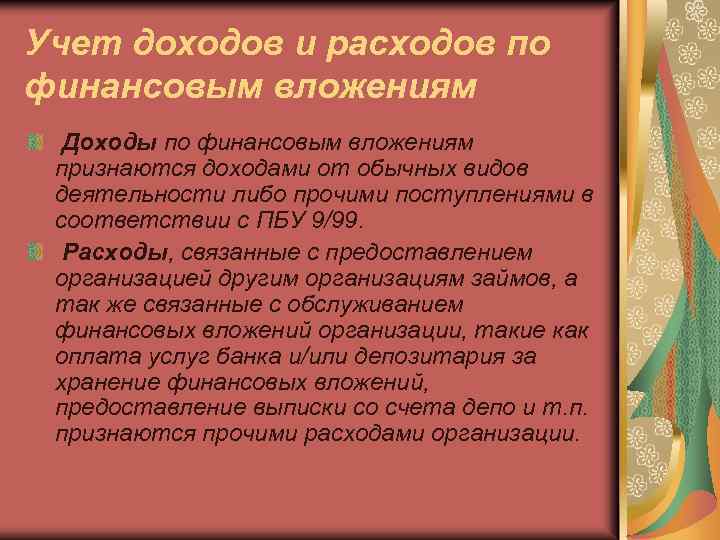 Учет доходов и расходов по финансовым вложениям

Доходы по финансовым вложениям признаются доходами от обычных видов деятельности либо прочими поступлениями в соответствии с ПБУ 9/99.

Расходы, связанные с предоставлением организацией другим организациям займов, а так же связанные с обслуживанием финансовых вложений организации, такие как оплата услуг банка и/или депозитария за хранение финансовых вложений, предоставление выписки со счета депо и т.п. признаются прочими расходами организации.